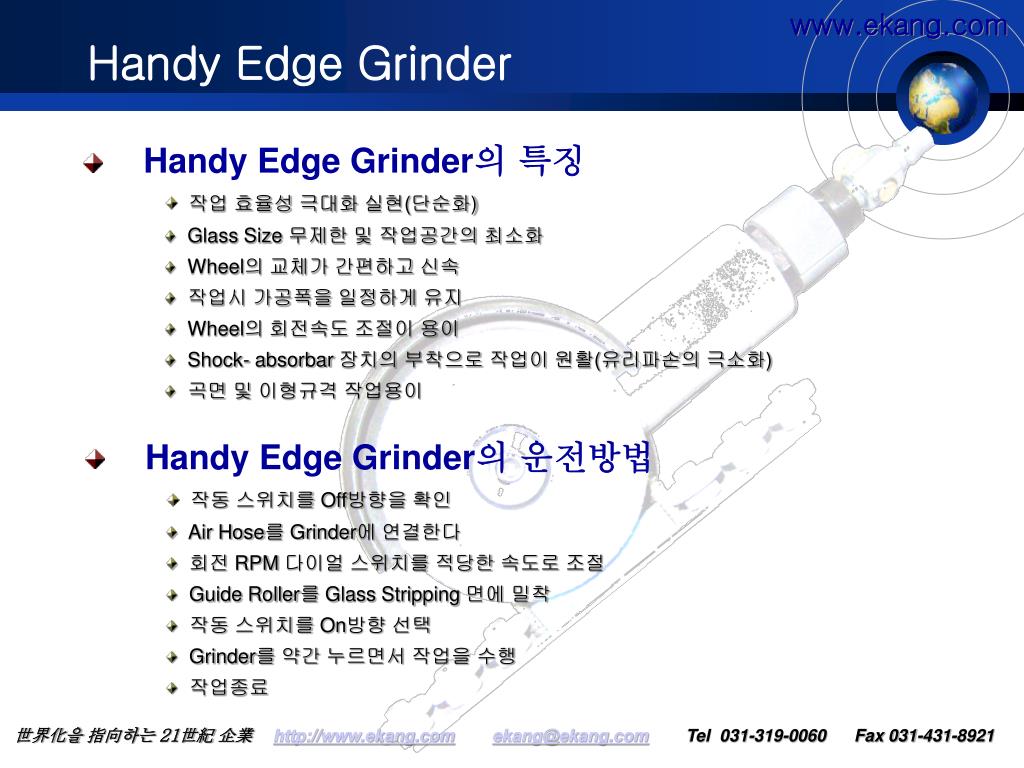 www.ekang.com

Handy Edge Grinder

Handy Edge Grinder의 특징

작업 효율성 극대화 실현(단순화)

Glass Size 무제한 및 작업공간의 최소화

Wheel의 교체가 간편하고 신속

작업시 가공폭을 일정하게 유지

Wheel의 회전속도 조절이 용이

Shock- absorbar 장치의 부착으로 작업이 원활(유리파손의 극소화)

곡면 및 이형규격 작업용이

Handy Edge Grinder의 운전방법

작동 스위치를 Off방향을 확인

Air Hose를 Grinder에 연결한다

회전 RPM 다이얼 스위치를 적당한 속도로 조절

Guide Roller를 Glass Stripping 면에 밀착

작동 스위치를 On방향 선택

Grinder를 약간 누르면서 작업을 수행

작업종료

世界化을 指向하는 21世紀 企業 http://www.ekang.com ekang@ekang.com Tel 031-319-0060 Fax 031-431-8921